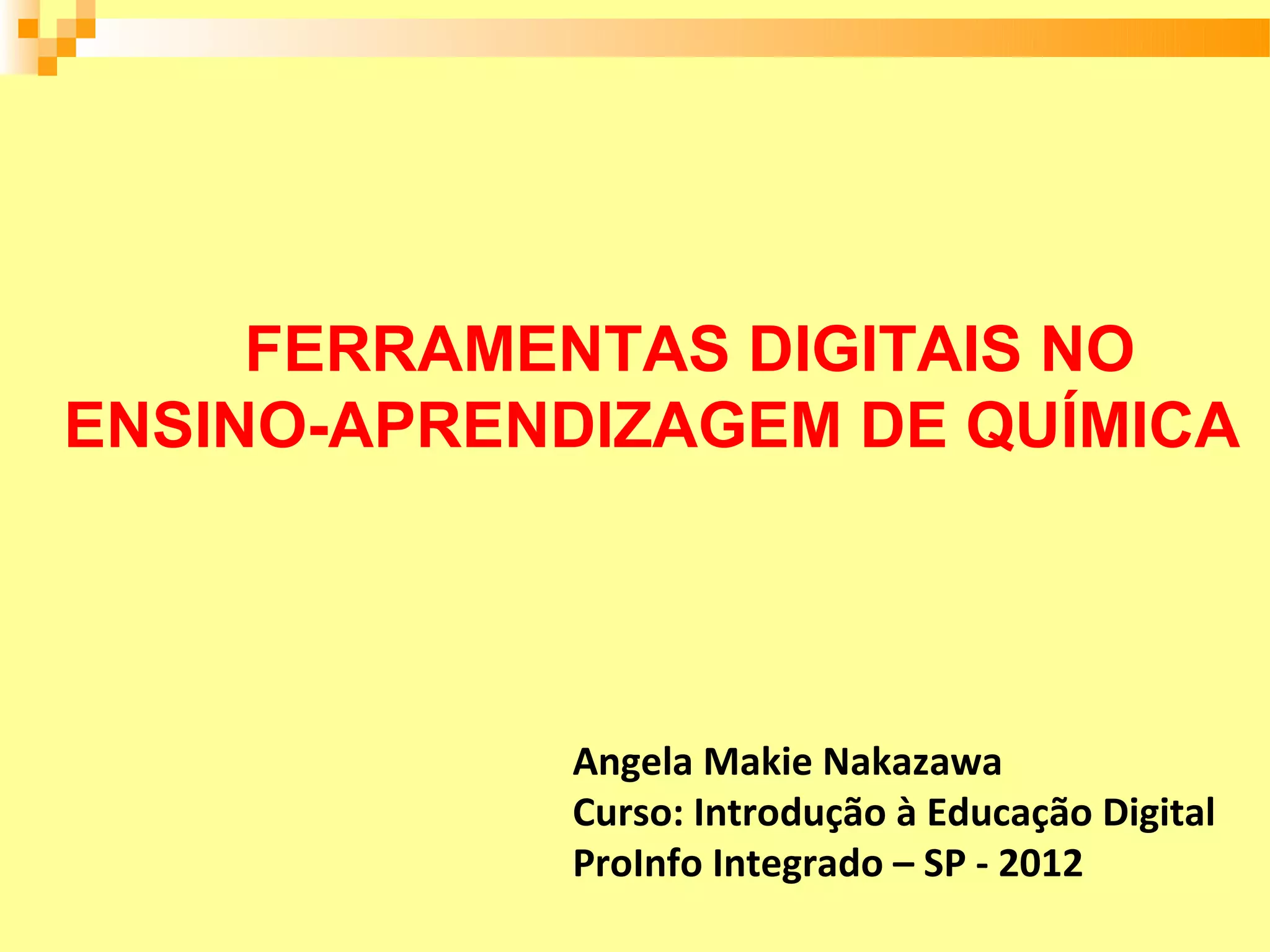 FERRAMENTAS DIGITAIS NO ENSINO-APRENDIZAGEM DE QUÍMICA

Angela Makie Nakazawa
Curso: Introdução à Educação Digital
ProInfo Integrado – SP - 2012